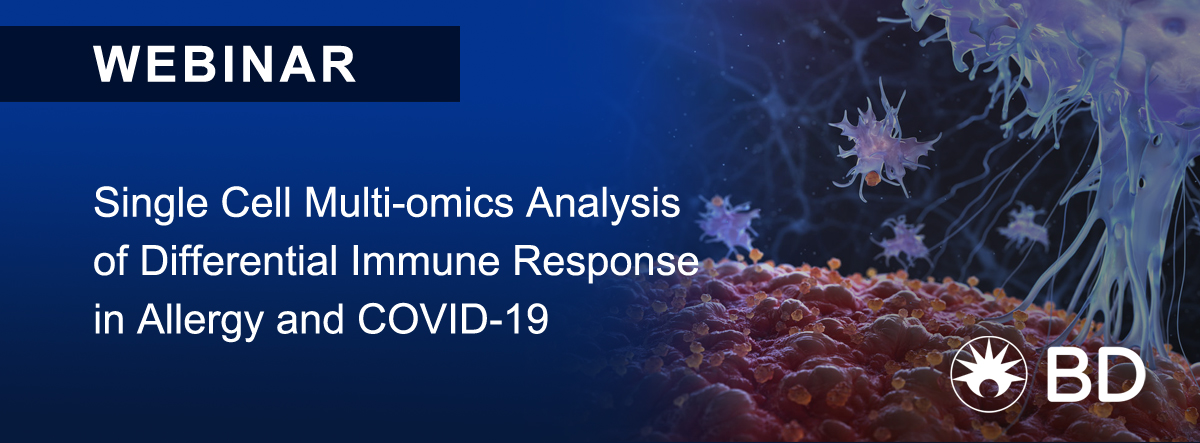 WEBINAR

Single Cell Multi-omics Analysis of Differential Immune Response in Allergy and COVID-19

BD